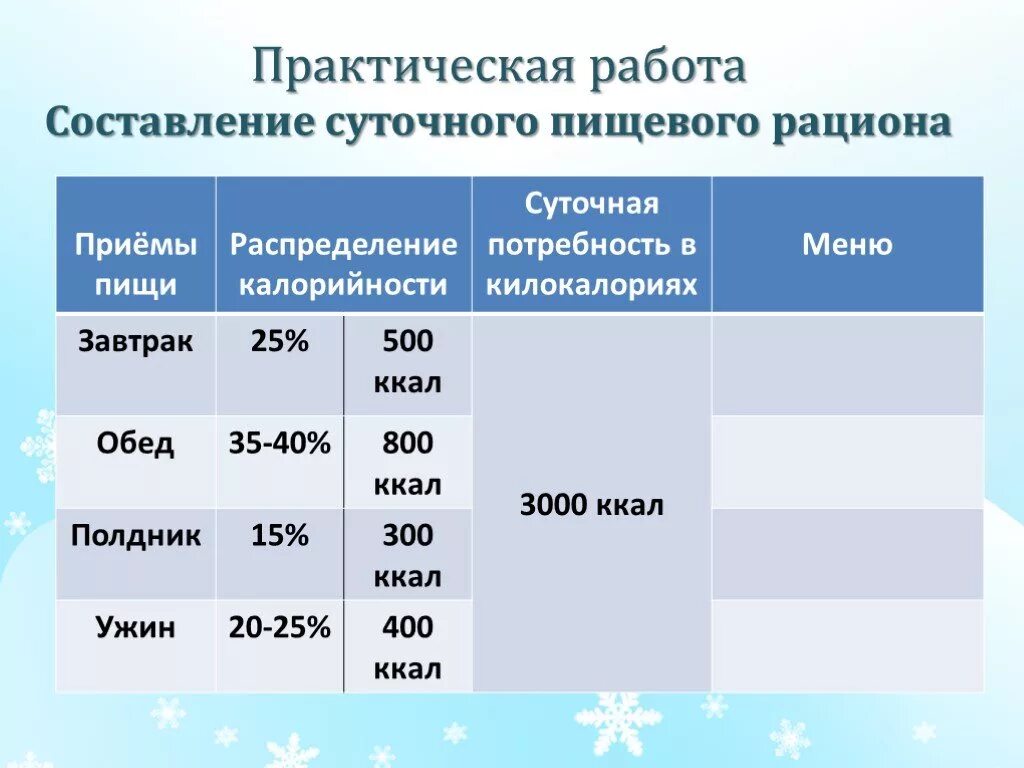 Практическая работа
Составление суточного пищевого рациона

| Приёмы пищи | Распределение калорийности | | Суточная потребность в килокалориях | Меню |
|---|---|---|---|---|
| Завтрак | 25% | 500 ккал | 3000 ккал | |
| Обед | 35-40% | 800 ккал | | |
| Полдник | 15% | 300 ккал | | |
| Ужин | 20-25% | 400 ккал | | |